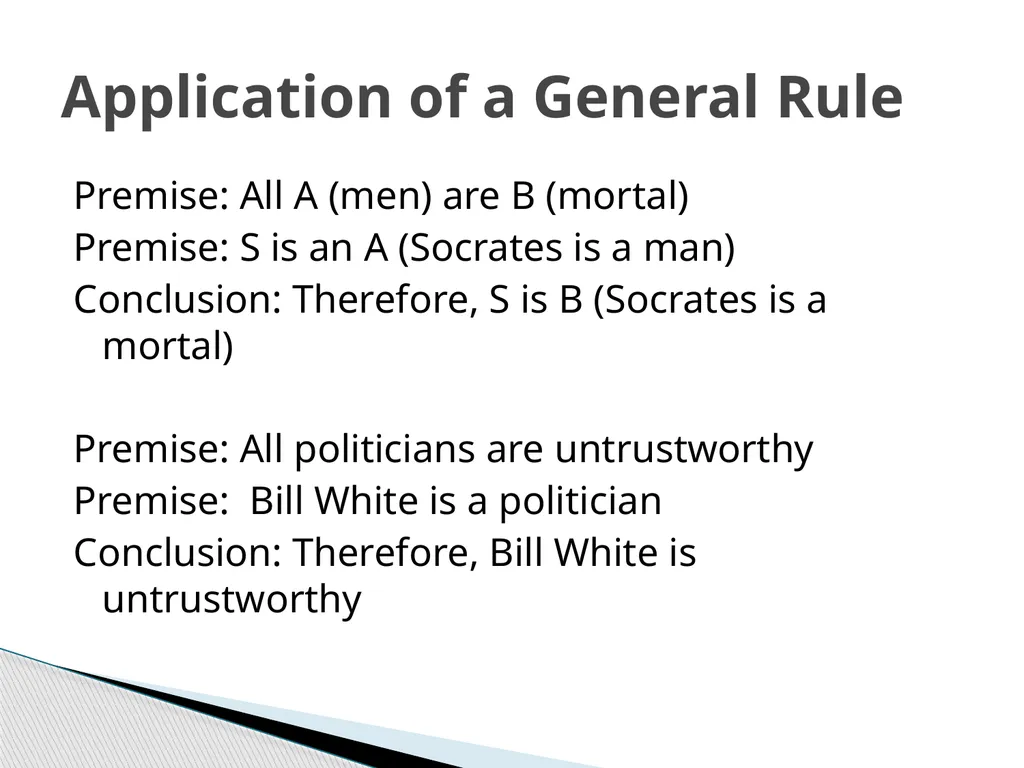 Application of a General Rule

Premise: All A (men) are B (mortal)
Premise: S is an A (Socrates is a man)
Conclusion: Therefore, S is B (Socrates is a mortal)

Premise: All politicians are untrustworthy
Premise:  Bill White is a politician
Conclusion: Therefore, Bill White is untrustworthy